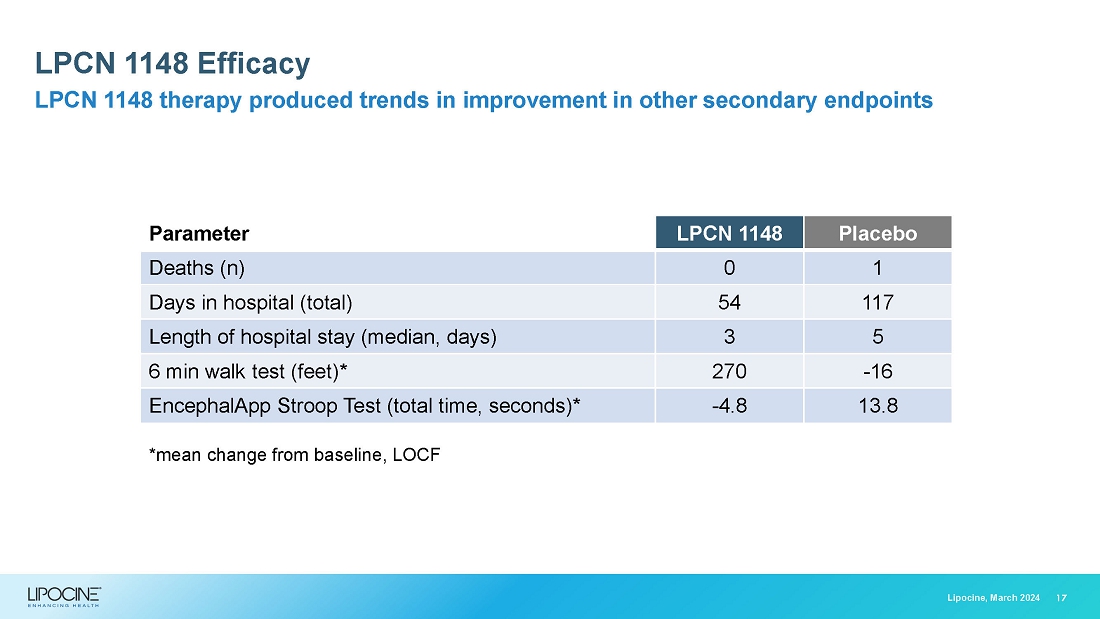 LPCN 1148 Efficacy

LPCN 1148 therapy produced trends in improvement in other secondary endpoints

| Parameter | LPCN 1148 | Placebo |
|---|---|---|
| Deaths (n) | 0 | 1 |
| Days in hospital (total) | 54 | 117 |
| Length of hospital stay (median, days) | 3 | 5 |
| 6 min walk test (feet)* | 270 | -16 |
| EncephalApp Stroop Test (total time, seconds)* | -4.8 | 13.8 |

*mean change from baseline, LOCF

LIPOCINE
ENHANCING HEALTH

Lipocine, March 2024 17